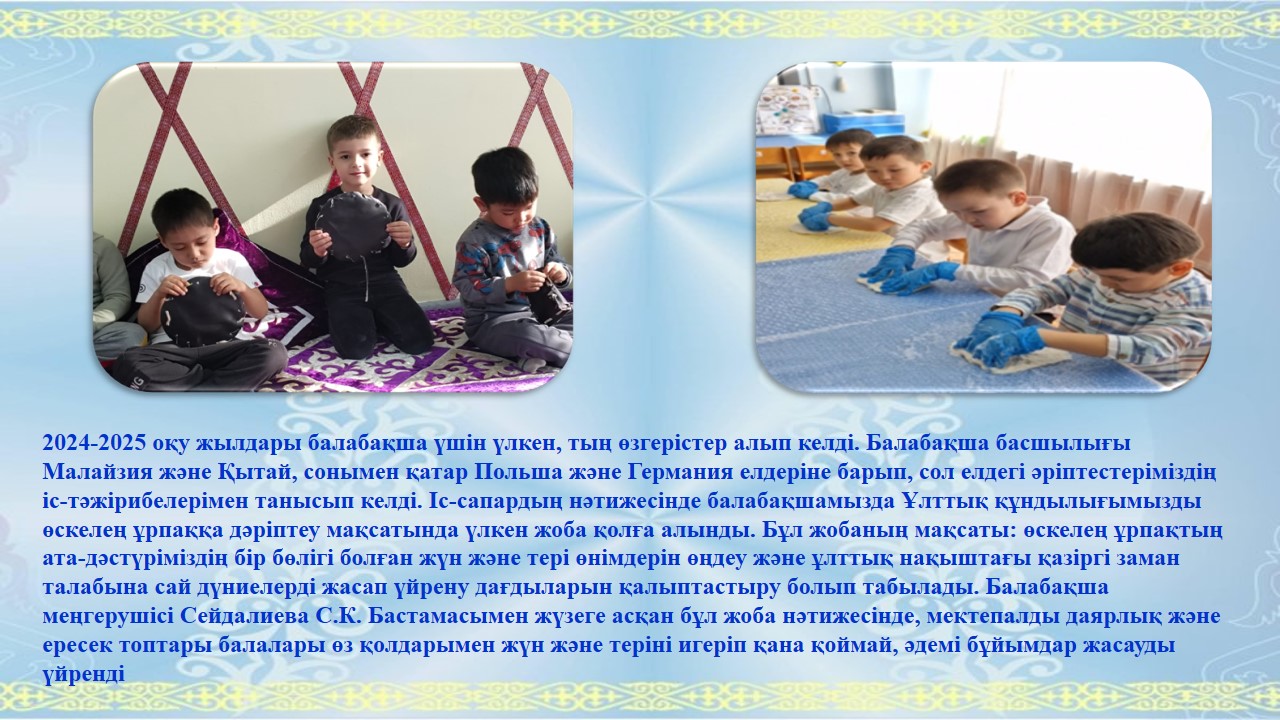 2024-2025 оқу жылдары балабақша үшін үлкен, тың өзгерістер алып келді. Балабақша басшылығы Малайзия және Қытай, сонымен қатар Польша және Германия елдеріне барып, сол елдегі әріптестеріміздің іс-тәжірибелерімен танысып келді. Іс-сапардың нәтижесінде балабақшамызда Ұлттық құндылығымызды өскелең ұрпаққа дәріптеу мақсатында үлкен жоба қолға алынды. Бұл жобаның мақсаты: өскелең ұрпақтың ата-дәстүріміздің бір бөлігі болған жүн және тері өнімдерін өңдеу және ұлттық нақыштағы қазіргі заман талабына сай дүниелерді жасап үйрену дағдыларын қалыптастыру болып табылады. Балабақша меңгерушісі Сейдалиева С.К. Бастамасымен жүзеге асқан бұл жоба нәтижесінде, мектепалды даярлық және ересек топтары балалары өз қолдарымен жүн және теріні игеріп қана қоймай, әдемі бұйымдар жасауды үйренді